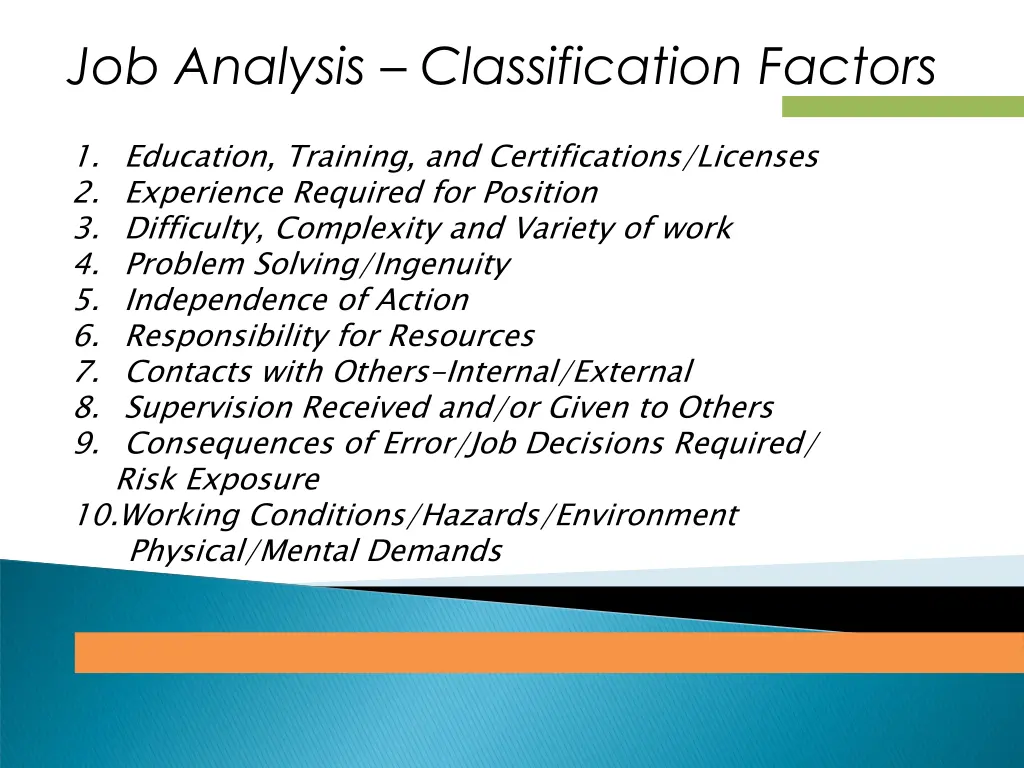 Job Analysis – Classification Factors

1. Education, Training, and Certifications/Licenses
2. Experience Required for Position
3. Difficulty, Complexity and Variety of work
4. Problem Solving/Ingenuity
5. Independence of Action
6. Responsibility for Resources
7. Contacts with Others-Internal/External
8. Supervision Received and/or Given to Others
9. Consequences of Error/Job Decisions Required/ Risk Exposure
10.Working Conditions/Hazards/Environment Physical/Mental Demands